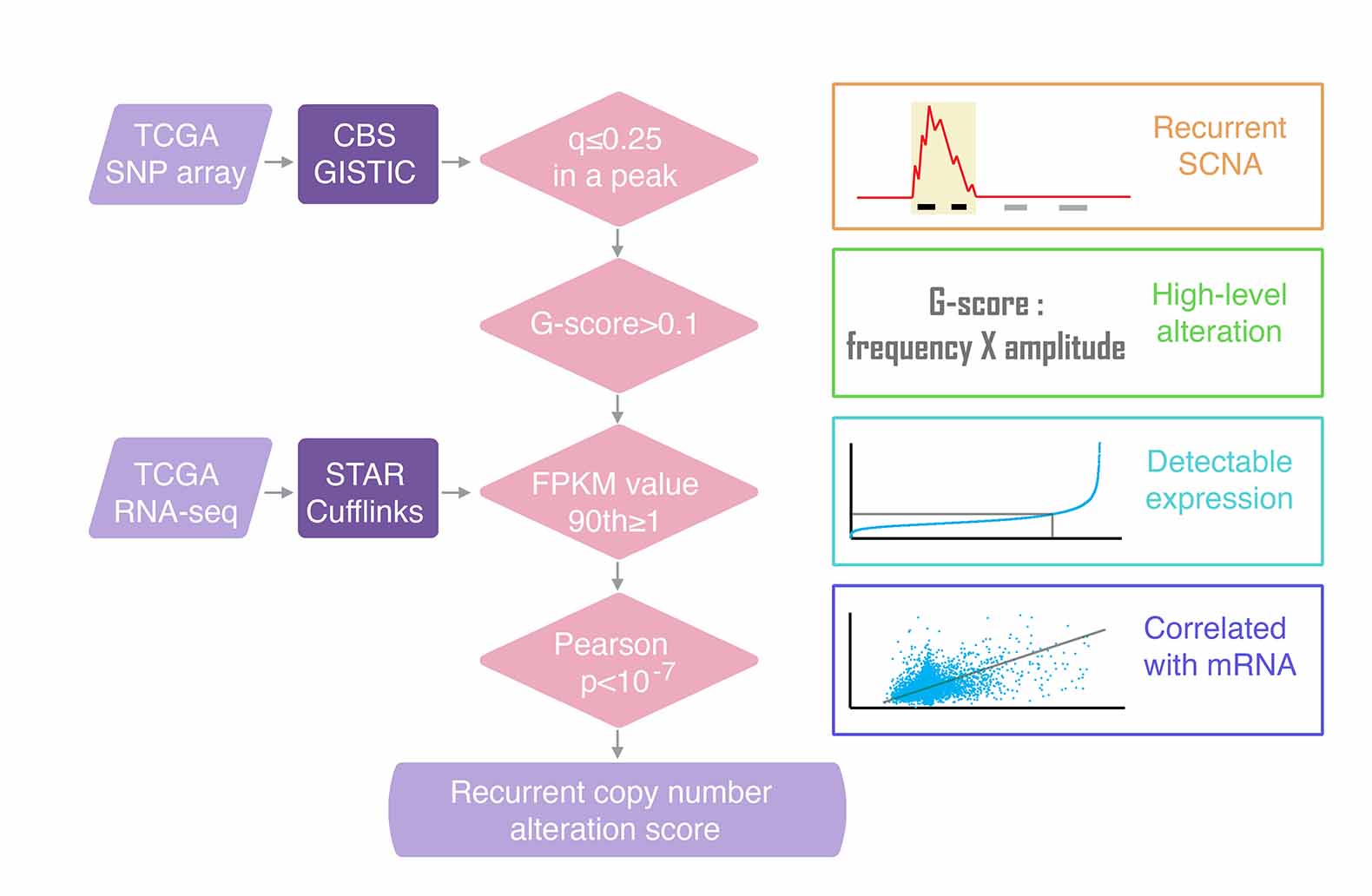 TCGA SNP array

CBS GISTIC

q≤0.25 in a peak

Recurrent SCNA

G-score>0.1

G-score : frequency X amplitude

High-level alteration

TCGA RNA-seq

STAR Cufflinks

FPKM value 90th≥1

Detectable expression

Pearson $p<10^{-7}$

Correlated with mRNA

Recurrent copy number alteration score